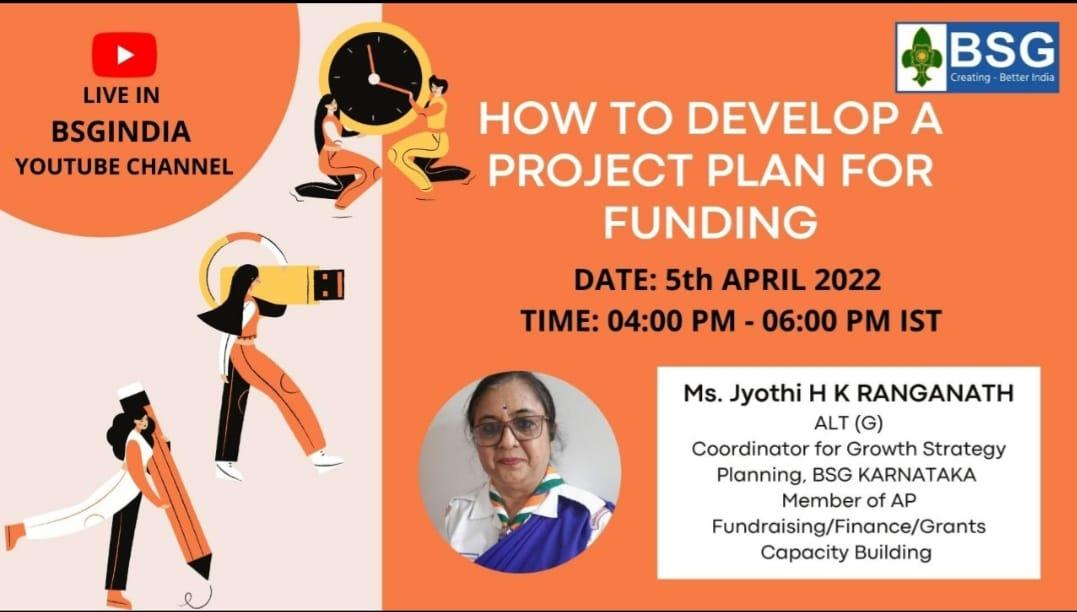 LIVE IN
BSGINDIA
YOUTUBE CHANNEL

BSG
Creating - Better India

HOW TO DEVELOP A PROJECT PLAN FOR FUNDING

DATE: 5th APRIL 2022
TIME: 04:00 PM - 06:00 PM IST

Ms. Jyothi H K RANGANATH
ALT (G)
Coordinator for Growth Strategy Planning, BSG KARNATAKA
Member of AP Fundraising/Finance/Grants Capacity Building